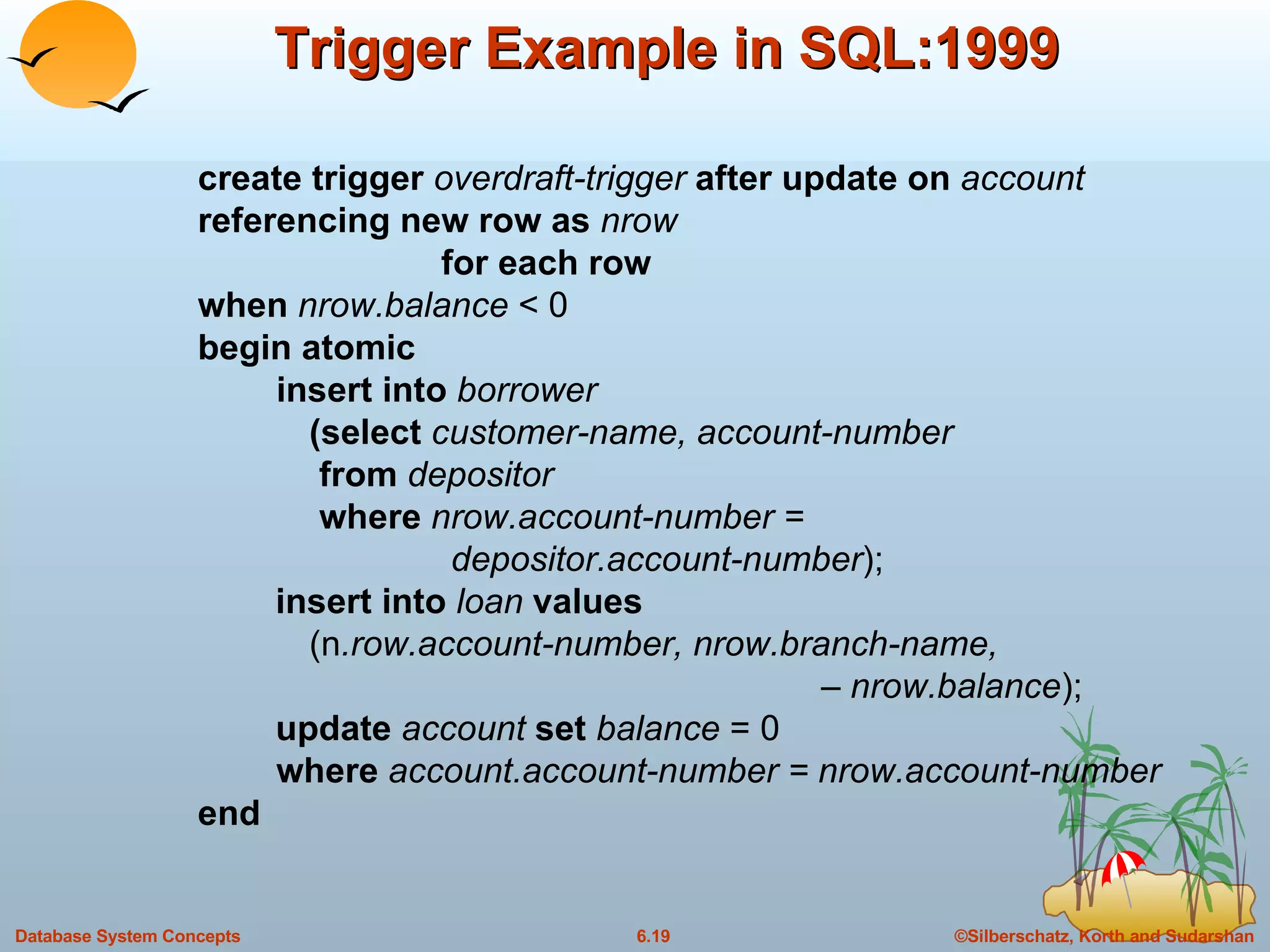 Trigger Example in SQL:1999

create trigger overdraft-trigger after update on account
referencing new row as nrow
for each row
when nrow.balance < 0
begin atomic
insert into borrower
(select customer-name, account-number
from depositor
where nrow.account-number =
depositor.account-number);
insert into loan values
(n.row.account-number, nrow.branch-name,
– nrow.balance);
update account set balance = 0
where account.account-number = nrow.account-number
end

Database System Concepts
6.19
©Silberschatz, Korth and Sudarshan